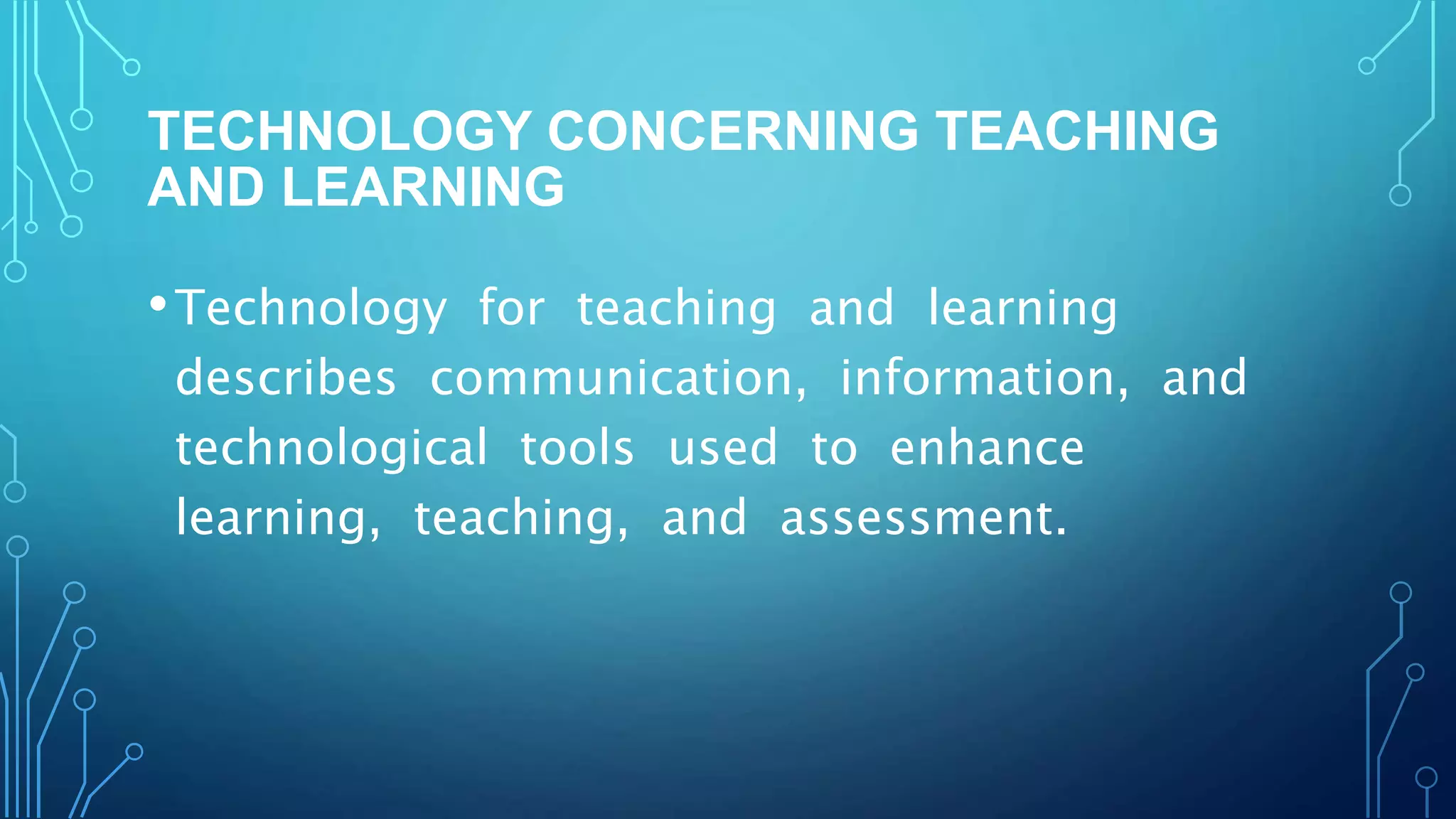 TECHNOLOGY CONCERNING TEACHING AND LEARNING

• Technology for teaching and learning describes communication, information, and technological tools used to enhance learning, teaching, and assessment.